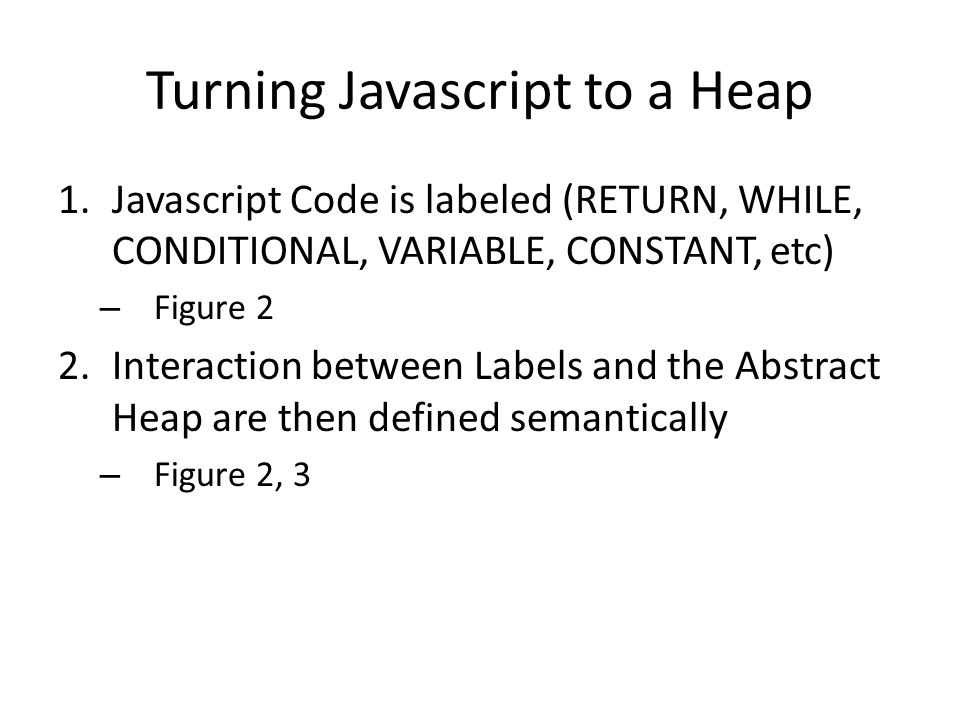 Turning Javascript to a Heap

1. Javascript Code is labeled (RETURN, WHILE, CONDITIONAL, VARIABLE, CONSTANT, etc)
– Figure 2
2. Interaction between Labels and the Abstract Heap are then defined semantically
– Figure 2, 3